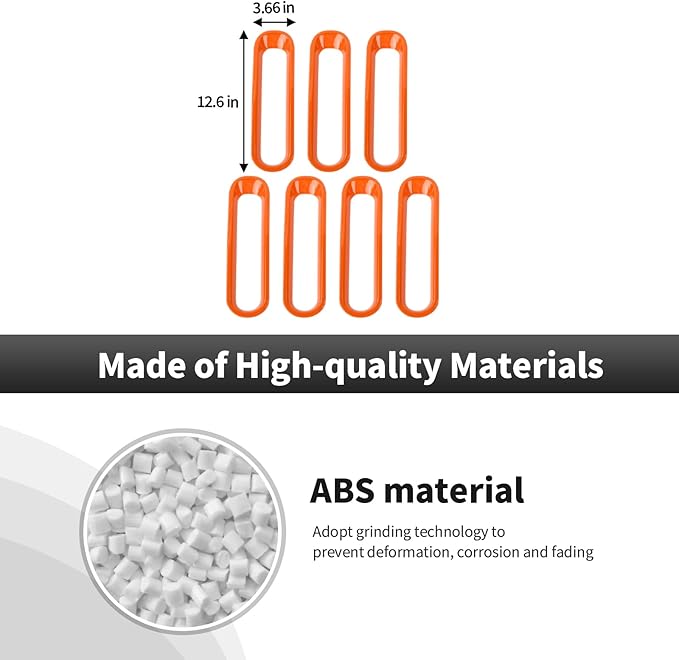 3.66 in

12.6 in

Made of High-quality Materials

ABS material

Adopt grinding technology to prevent deformation, corrosion and fading